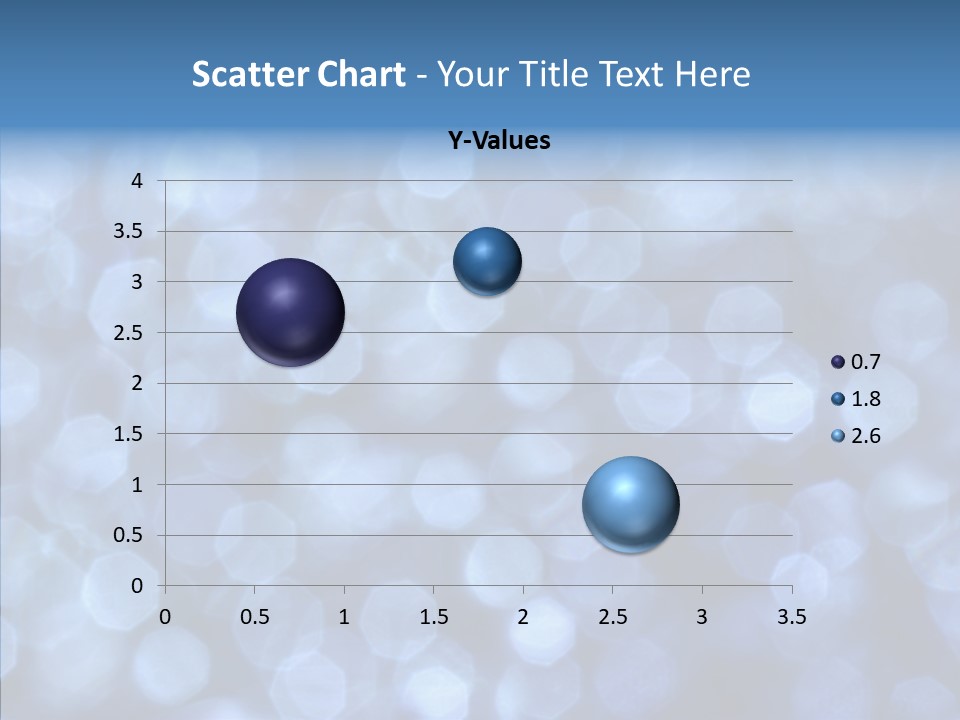 Scatter Chart - Your Title Text Here

Y-Values

4
3.5
3
2.5
2
1.5
1
0.5
0

0 0.5 1 1.5 2 2.5 3 3.5

0.7
1.8
2.6